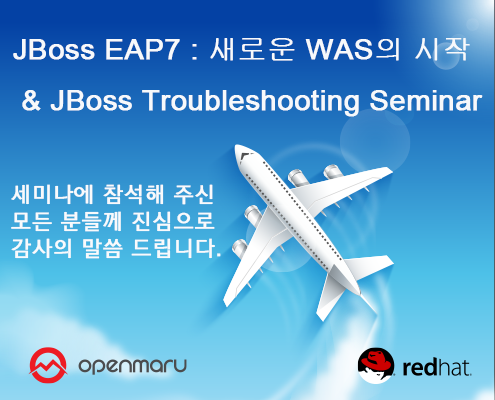 JBoss EAP7 : 새로운 WAS의 시작

& JBoss Troubleshooting Seminar

세미나에 참석해 주신 모든 분들께 진심으로 감사의 말씀 드립니다.

openmaru

redhat.